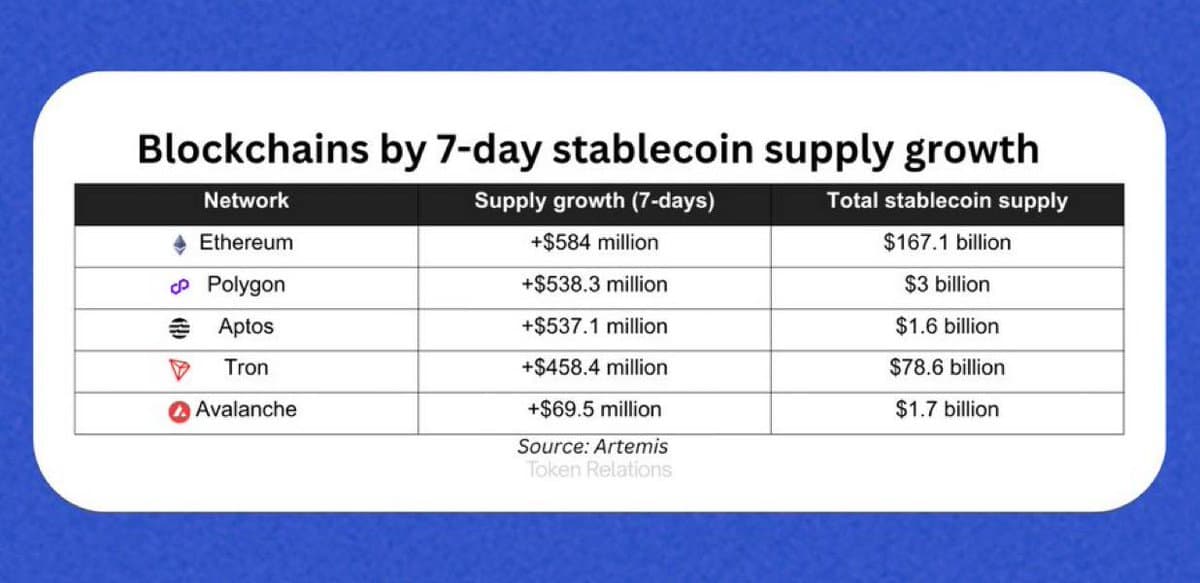 Blockchains by 7-day stablecoin supply growth

| Network | Supply growth (7-days) | Total stablecoin supply |
|---|---|---|
| Ethereum | +$584 million | $167.1 billion |
| Polygon | +$538.3 million | $3 billion |
| Aptos | +$537.1 million | $1.6 billion |
| Tron | +$458.4 million | $78.6 billion |
| Avalanche | +$69.5 million | $1.7 billion |

Source: Artemis
Token Relations